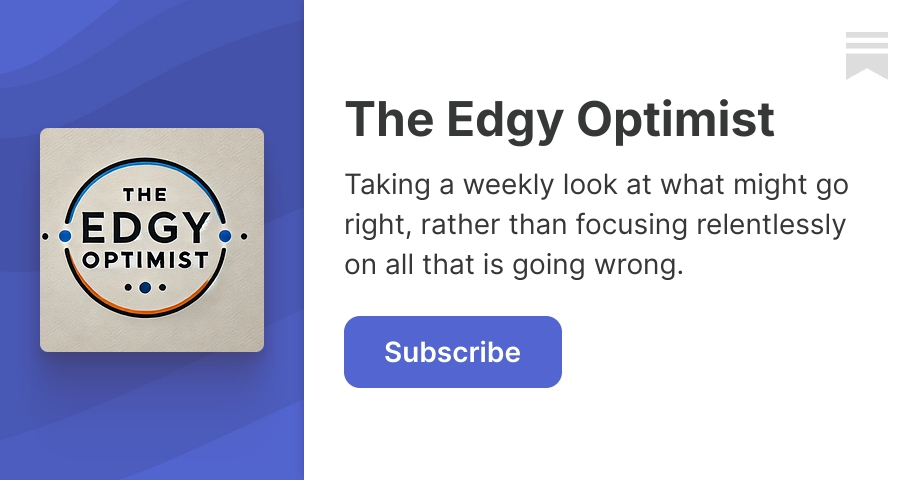 THE EDGY OPTIMIST

The Edgy Optimist

Taking a weekly look at what might go right, rather than focusing relentlessly on all that is going wrong.

Subscribe